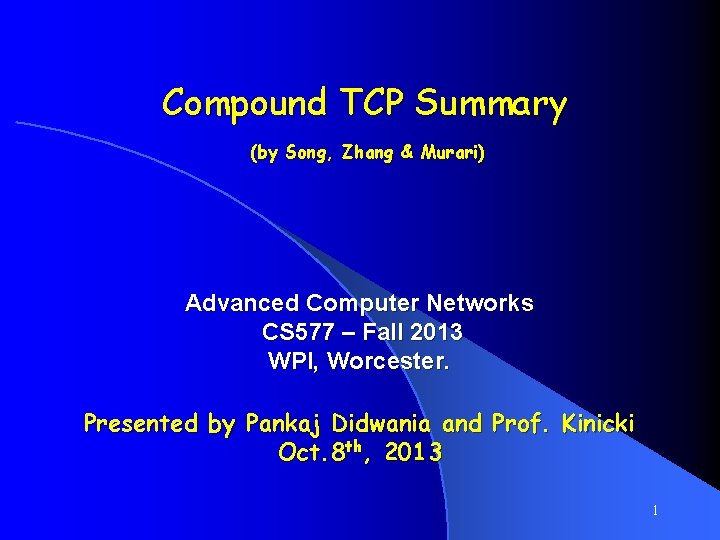 Compound TCP Summary

(by Song, Zhang & Murari)

Advanced Computer Networks
CS577 – Fall 2013
WPI, Worcester.

Presented by Pankaj Didwania and Prof. Kinicki
Oct.8$^{th}$, 2013

1